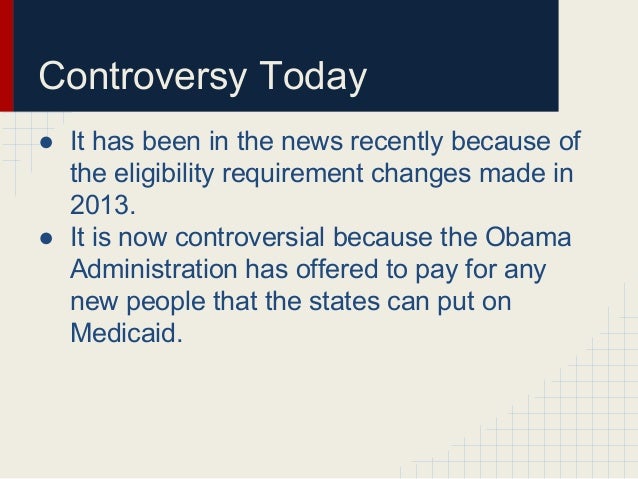 Controversy Today

● It has been in the news recently because of the eligibility requirement changes made in 2013.
● It is now controversial because the Obama Administration has offered to pay for any new people that the states can put on Medicaid.